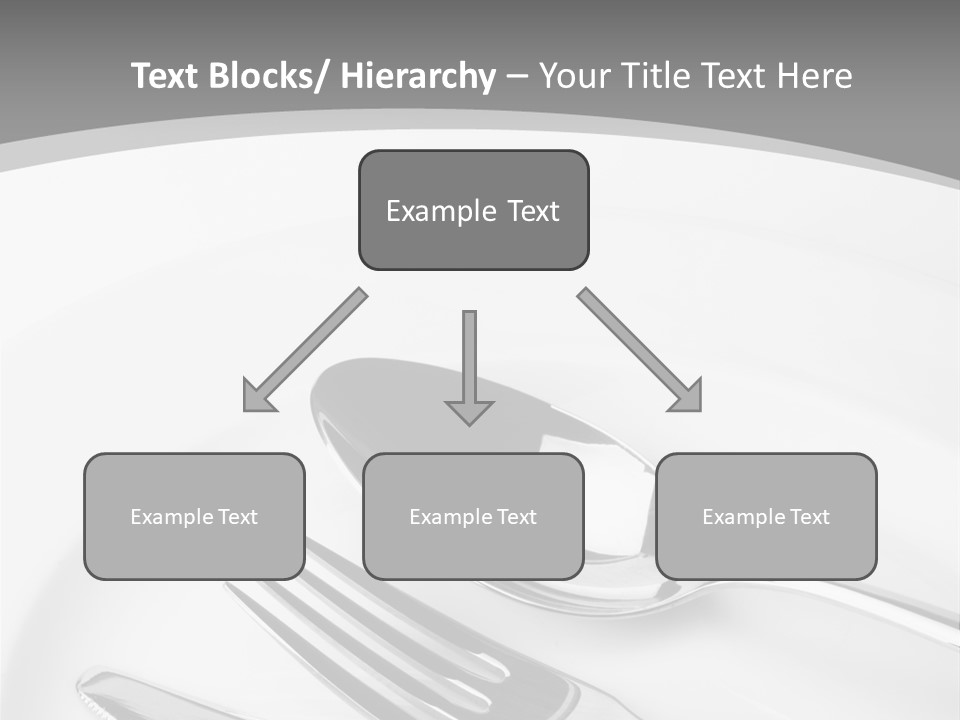 Text Blocks/ Hierarchy – Your Title Text Here

Example Text

Example Text

Example Text

Example Text